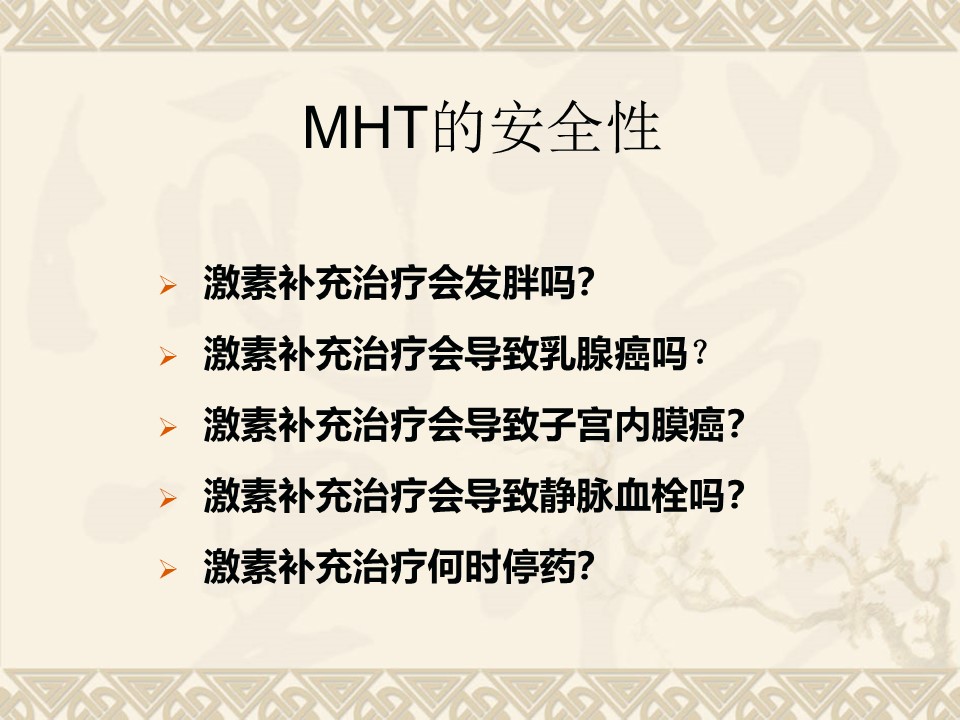 MHT的安全性

➢ 激素补充治疗会发胖吗?

➢ 激素补充治疗会导致乳腺癌吗?

➢ 激素补充治疗会导致子宫内膜癌?

➢ 激素补充治疗会导致静脉血栓吗?

➢ 激素补充治疗何时停药?